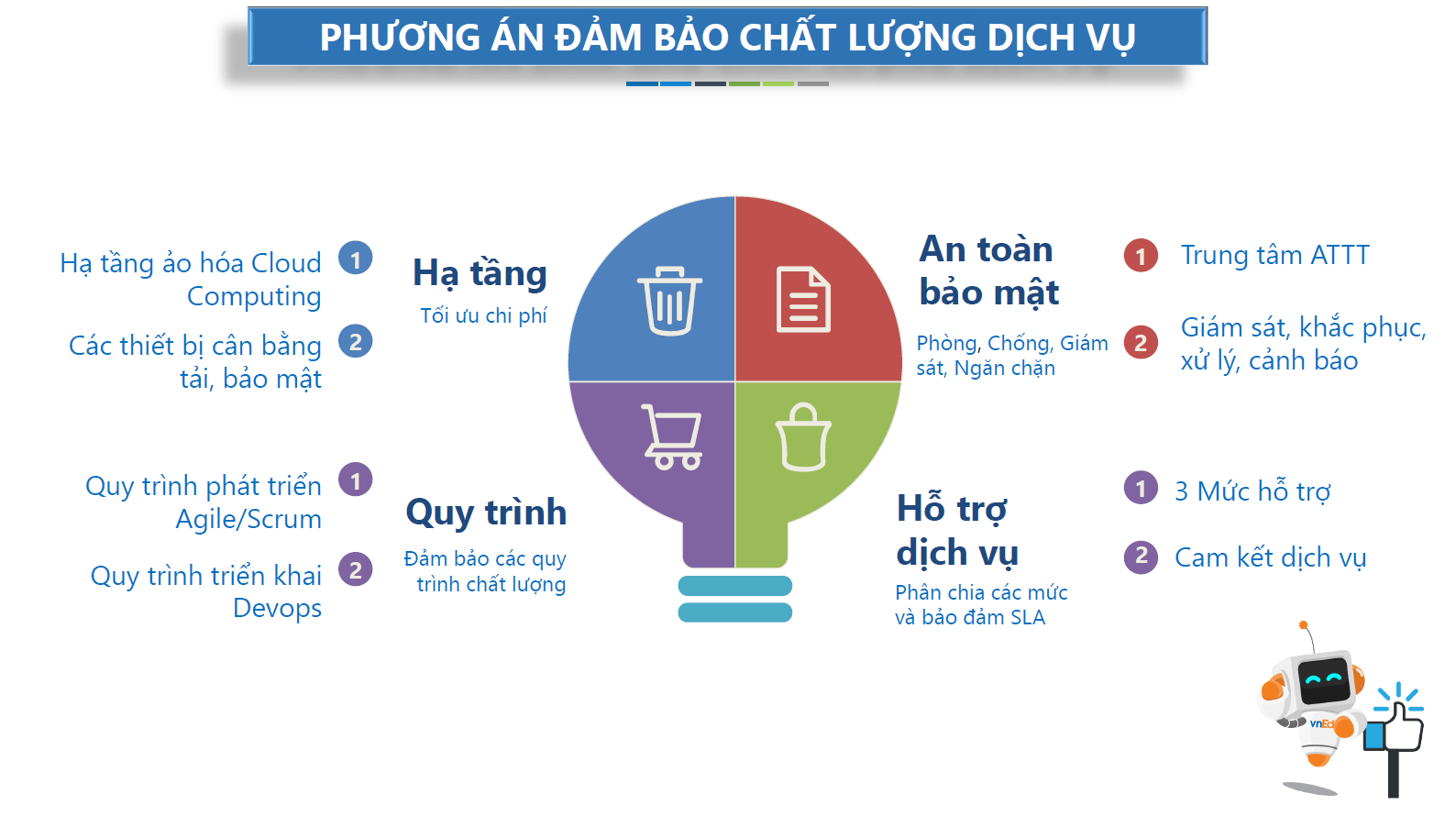 PHƯƠNG ÁN ĐẢM BẢO CHẤT LƯỢNG DỊCH VỤ

Hạ tầng ảo hóa Cloud Computing 1

Các thiết bị cân bằng tải, bảo mật 2

Hạ tầng
Tối ưu chi phí

An toàn bảo mật
Phòng, Chống, Giám sát, Ngăn chặn

1 Trung tâm ATTT

2 Giám sát, khắc phục, xử lý, cảnh báo

Quy trình phát triển Agile/Scrum 1

Quy trình triển khai Devops 2

Quy trình
Đảm bảo các quy trình chất lượng

Hỗ trợ dịch vụ
Phân chia các mức và bảo đảm SLA

1 3 Mức hỗ trợ

2 Cam kết dịch vụ

vnEdu